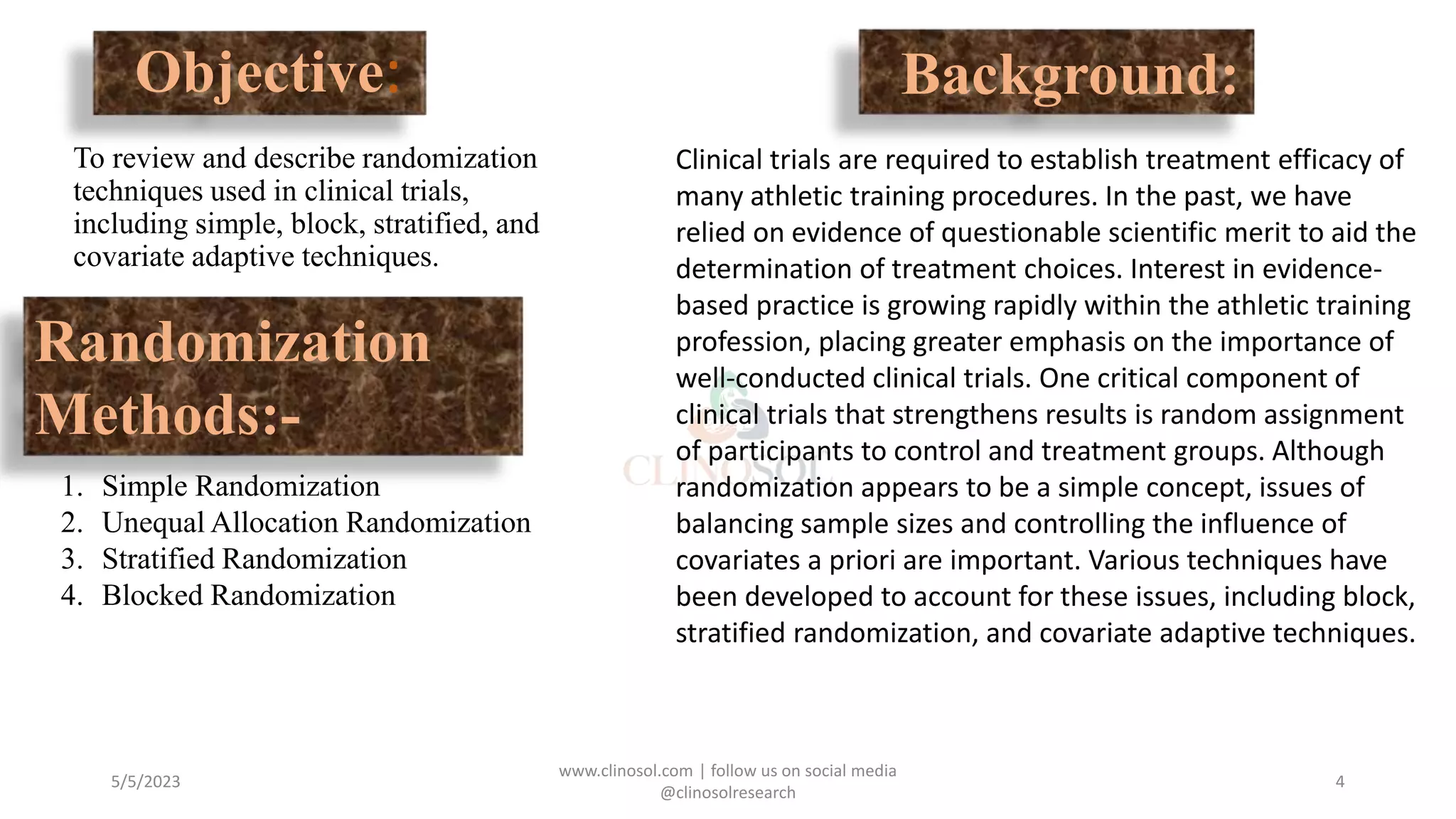 Objective:

To review and describe randomization techniques used in clinical trials, including simple, block, stratified, and covariate adaptive techniques.

Randomization Methods:-

1. Simple Randomization
2. Unequal Allocation Randomization
3. Stratified Randomization
4. Blocked Randomization

Background:

Clinical trials are required to establish treatment efficacy of many athletic training procedures. In the past, we have relied on evidence of questionable scientific merit to aid the determination of treatment choices. Interest in evidence-based practice is growing rapidly within the athletic training profession, placing greater emphasis on the importance of well-conducted clinical trials. One critical component of clinical trials that strengthens results is random assignment of participants to control and treatment groups. Although randomization appears to be a simple concept, issues of balancing sample sizes and controlling the influence of covariates a priori are important. Various techniques have been developed to account for these issues, including block, stratified randomization, and covariate adaptive techniques.

CLINOSOL

5/5/2023

www.clinosol.com | follow us on social media @clinosolresearch

4